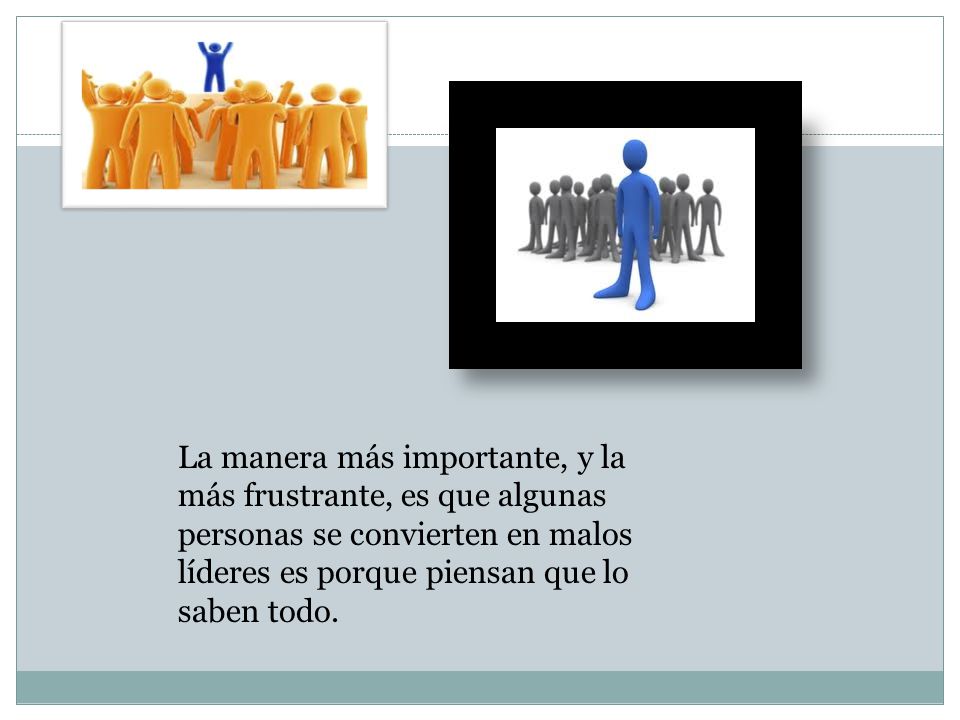 La manera más importante, y la más frustrante, es que algunas personas se convierten en malos líderes es porque piensan que lo saben todo.